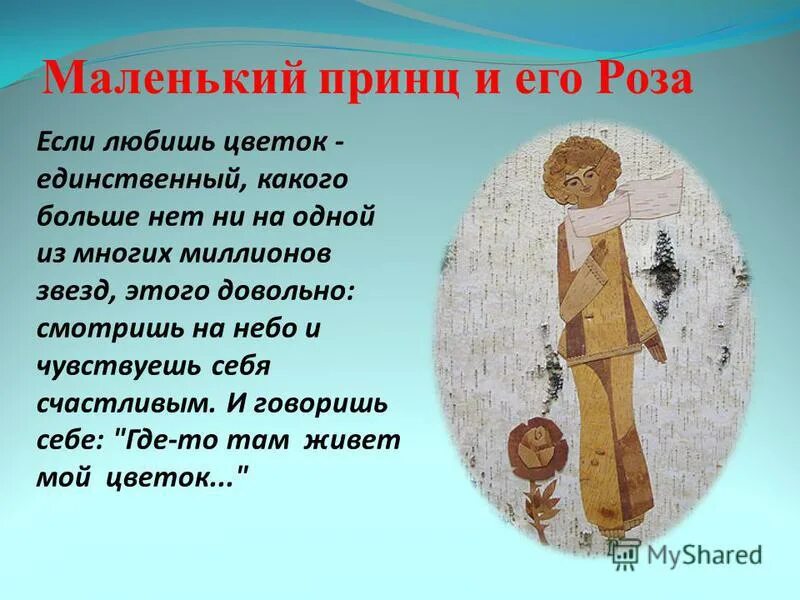 Маленький принц и его Роза

Если любишь цветок - единственный, какого больше нет ни на одной из многих миллионов звезд, этого довольно: смотришь на небо и чувствуешь себя счастливым. И говоришь себе: "Где-то там живет мой цветок..."

MyShared